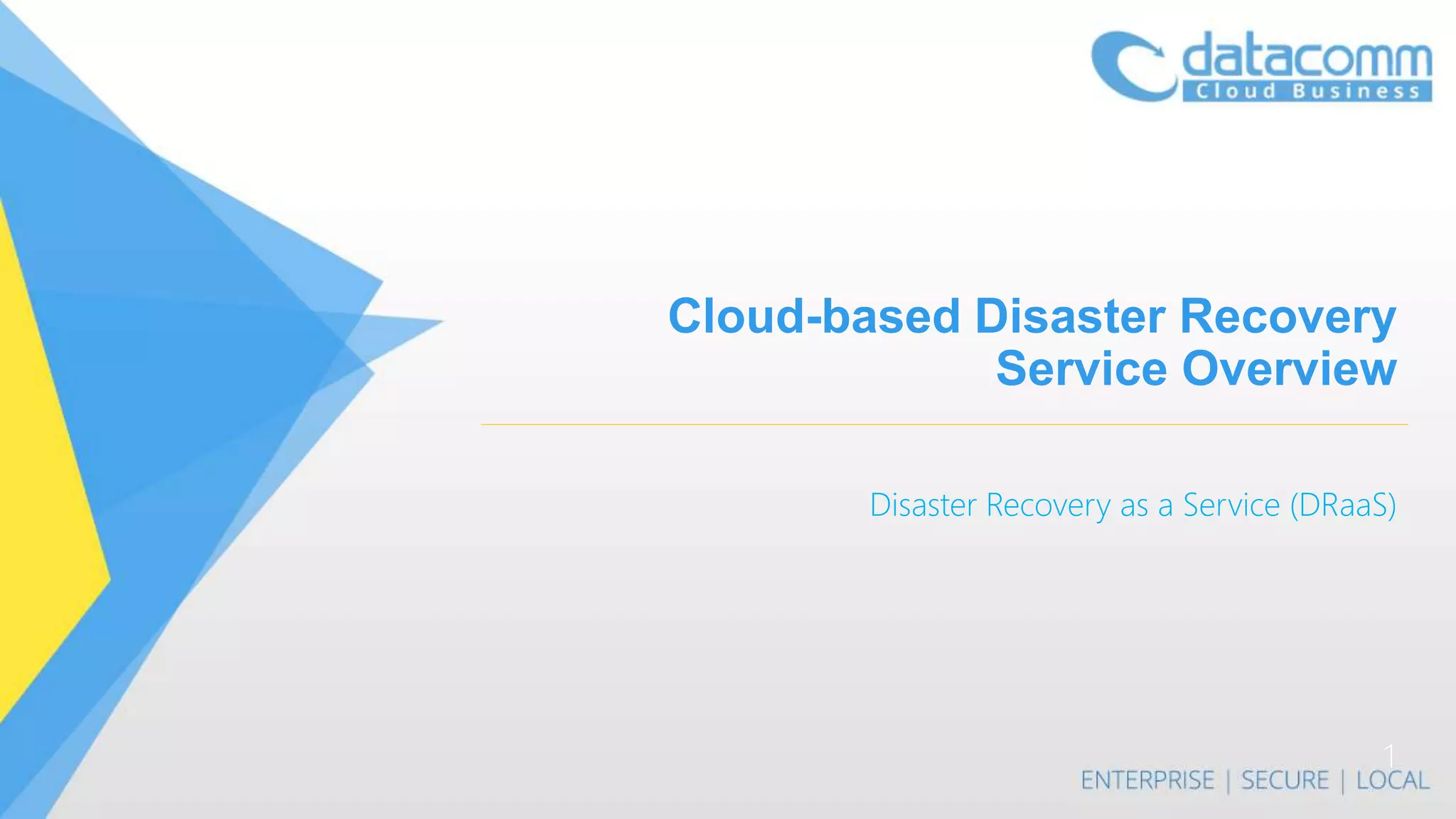 datacomm
Cloud Business

Cloud-based Disaster Recovery Service Overview

Disaster Recovery as a Service (DRaaS)

1

ENTERPRISE | SECURE | LOCAL